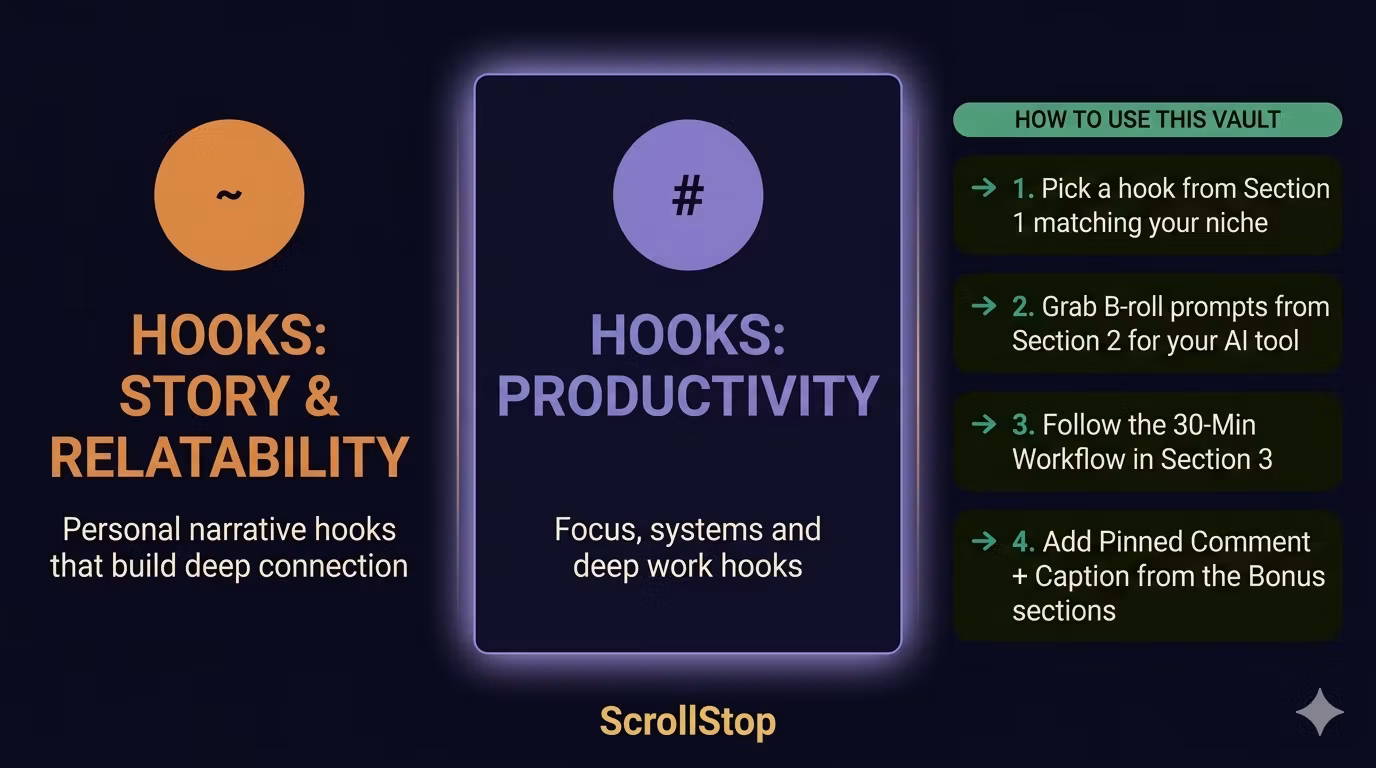 ~

HOOKS: STORY & RELATABILITY

Personal narrative hooks that build deep connection

#

HOOKS: PRODUCTIVITY

Focus, systems and deep work hooks

HOW TO USE THIS VAULT

→ 1. Pick a hook from Section 1 matching your niche

→ 2. Grab B-roll prompts from Section 2 for your AI tool

→ 3. Follow the 30-Min Workflow in Section 3

→ 4. Add Pinned Comment + Caption from the Bonus sections

ScrollStop